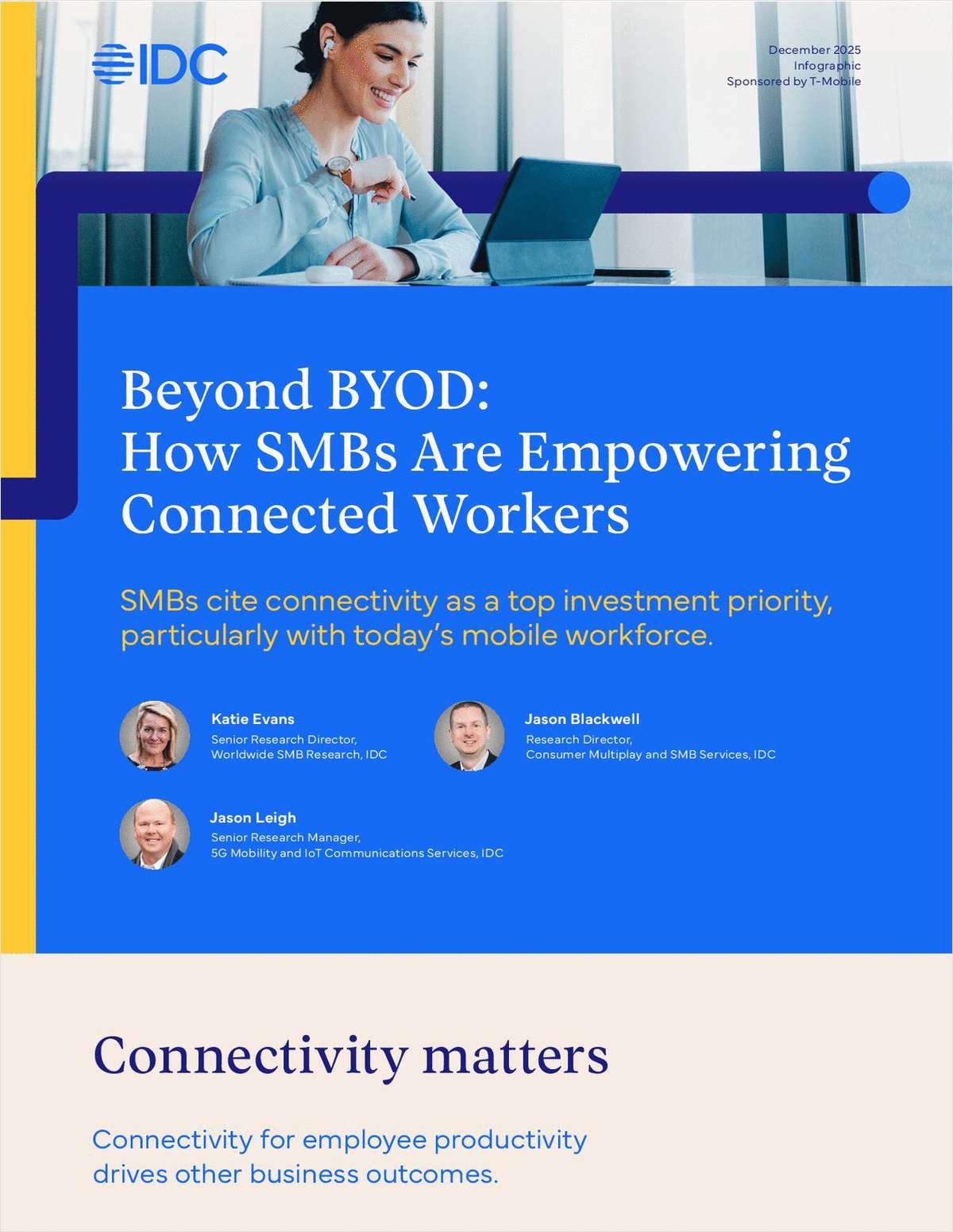 IDC

December 2025
Infographic
Sponsored by T-Mobile

Beyond BYOD:
How SMBs Are Empowering Connected Workers

SMBs cite connectivity as a top investment priority, particularly with today's mobile workforce.

Katie Evans
Senior Research Director,
Worldwide SMB Research, IDC

Jason Blackwell
Research Director,
Consumer Multiplay and SMB Services, IDC

Jason Leigh
Senior Research Manager,
5G Mobility and IoT Communications Services, IDC

Connectivity matters

Connectivity for employee productivity drives other business outcomes.